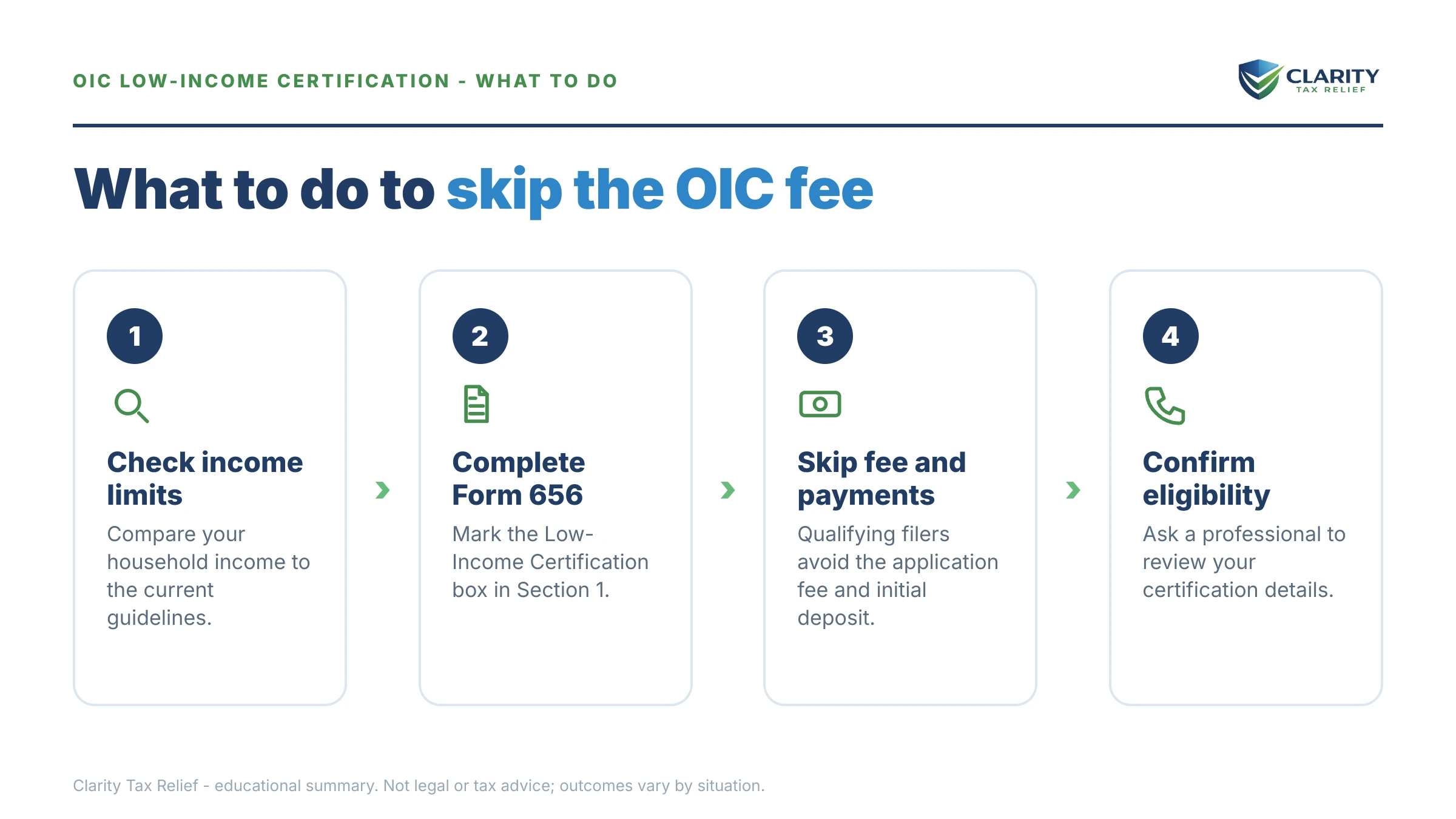 OIC LOW-INCOME CERTIFICATION - WHAT TO DO

CLARITY
TAX RELIEF

What to do to skip the OIC fee

1

Check income limits

Compare your household income to the current guidelines.

2

Complete Form 656

Mark the Low-Income Certification box in Section 1.

3

Skip fee and payments

Qualifying filers avoid the application fee and initial deposit.

4

Confirm eligibility

Ask a professional to review your certification details.

Clarity Tax Relief - educational summary. Not legal or tax advice; outcomes vary by situation.